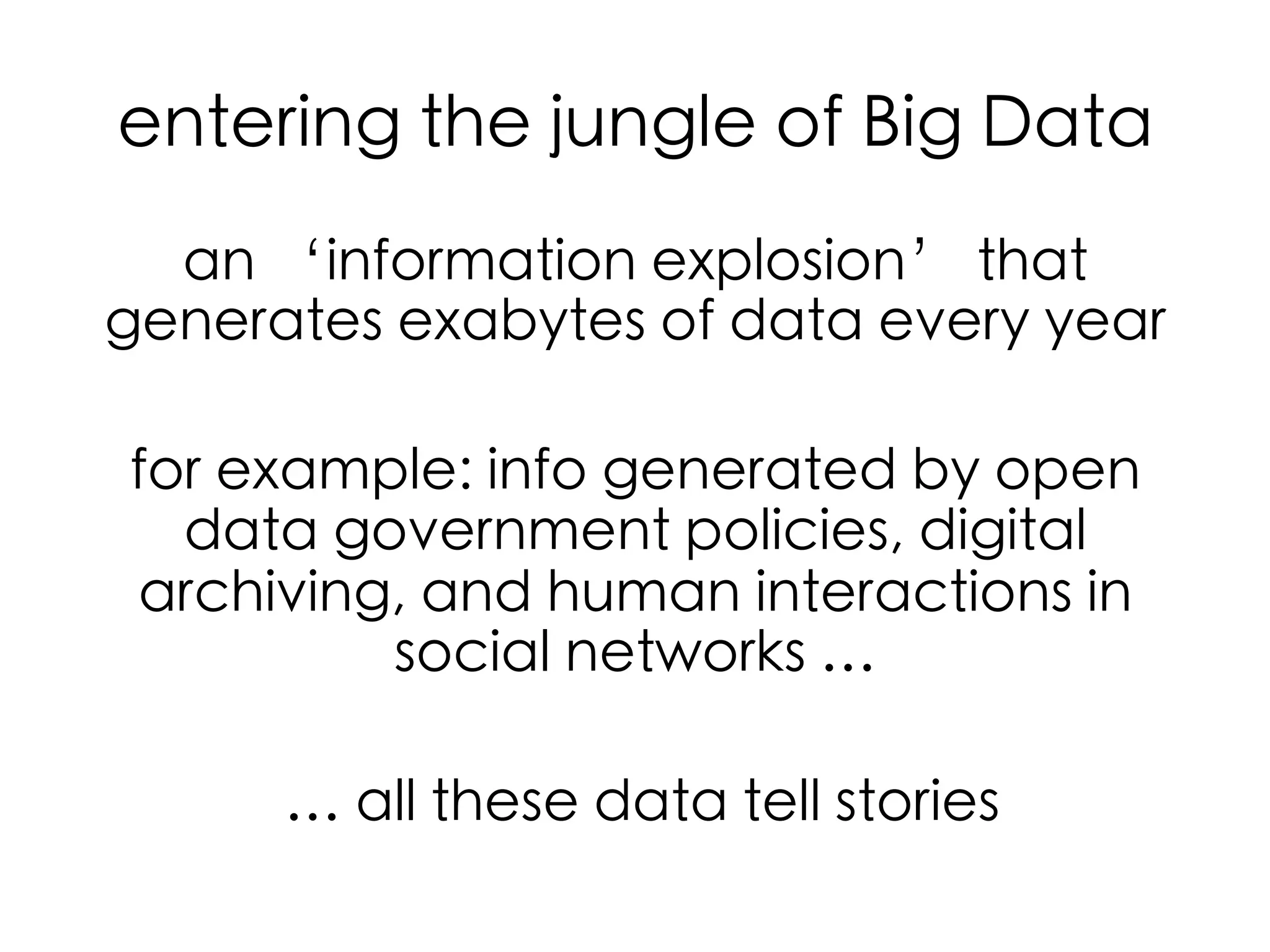 entering the jungle of Big Data

an ‘information explosion’ that generates exabytes of data every year

for example: info generated by open data government policies, digital archiving, and human interactions in social networks …

… all these data tell stories